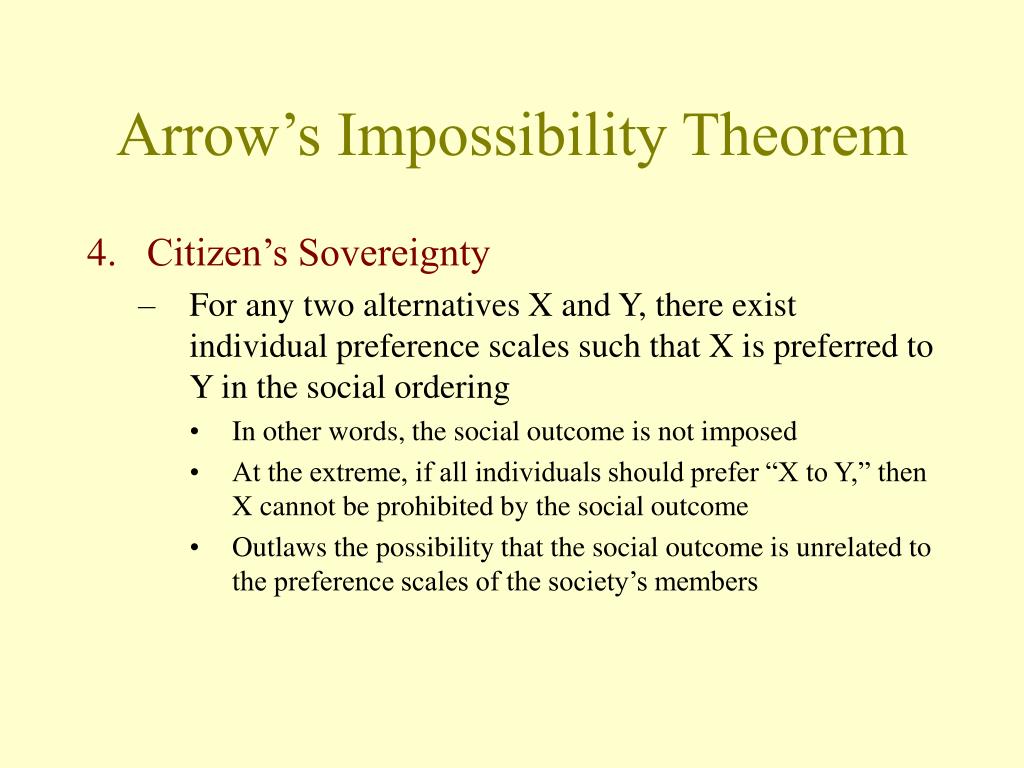 Arrow’s Impossibility Theorem

4. Citizen’s Sovereignty

– For any two alternatives X and Y, there exist individual preference scales such that X is preferred to Y in the social ordering

• In other words, the social outcome is not imposed

• At the extreme, if all individuals should prefer “X to Y,” then X cannot be prohibited by the social outcome

• Outlaws the possibility that the social outcome is unrelated to the preference scales of the society’s members